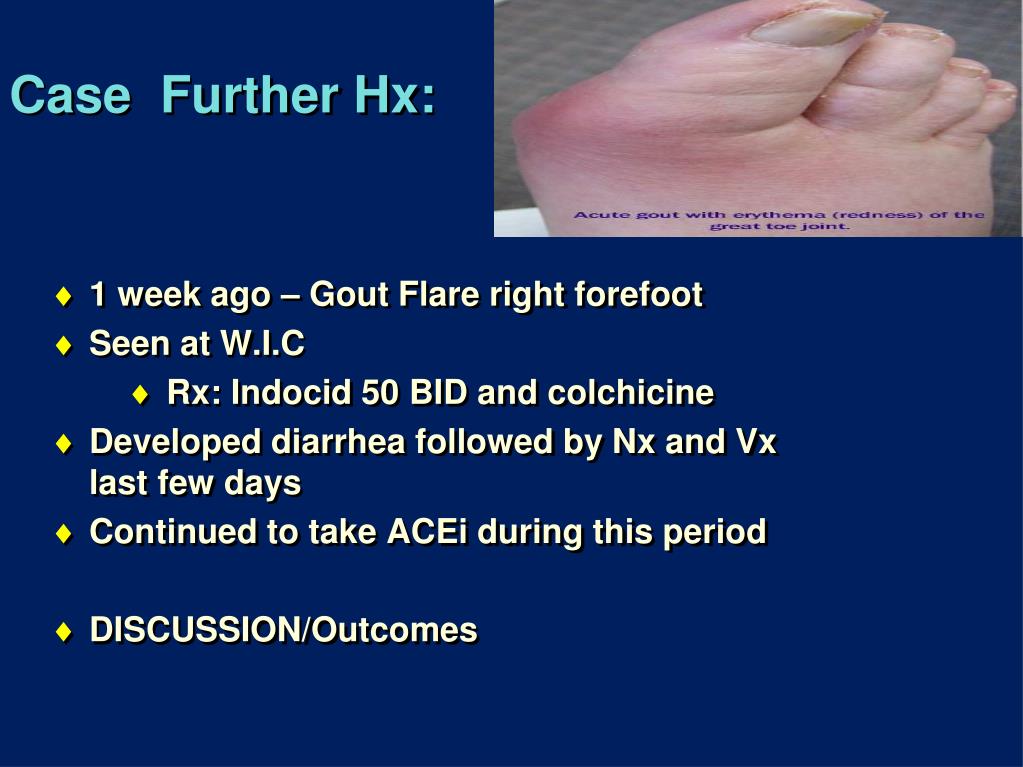 Case Further Hx:

Acute gout with erythema (redness) of the great toe joint.

♦ 1 week ago – Gout Flare right forefoot
♦ Seen at W.I.C
♦ Rx: Indocid 50 BID and colchicine
♦ Developed diarrhea followed by Nx and Vx last few days
♦ Continued to take ACEi during this period

♦ DISCUSSION/Outcomes